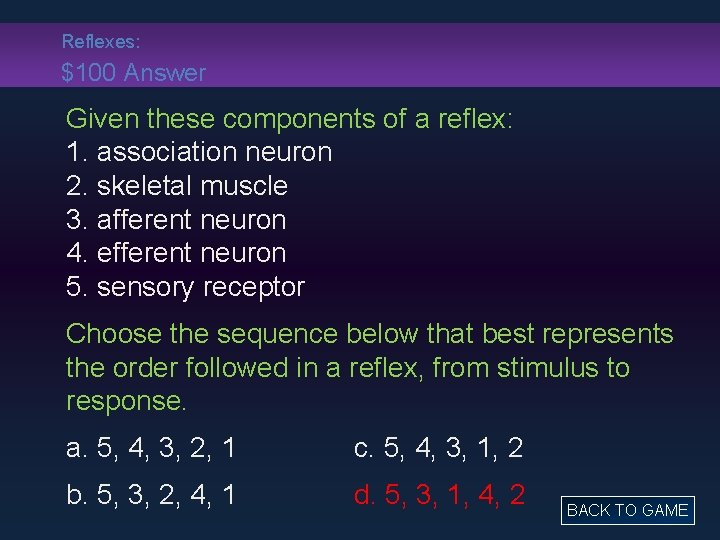 Reflexes:
$100 Answer

Given these components of a reflex:
1. association neuron
2. skeletal muscle
3. afferent neuron
4. efferent neuron
5. sensory receptor

Choose the sequence below that best represents the order followed in a reflex, from stimulus to response.

a. 5, 4, 3, 2, 1

b. 5, 3, 2, 4, 1

c. 5, 4, 3, 1, 2

d. 5, 3, 1, 4, 2

BACK TO GAME